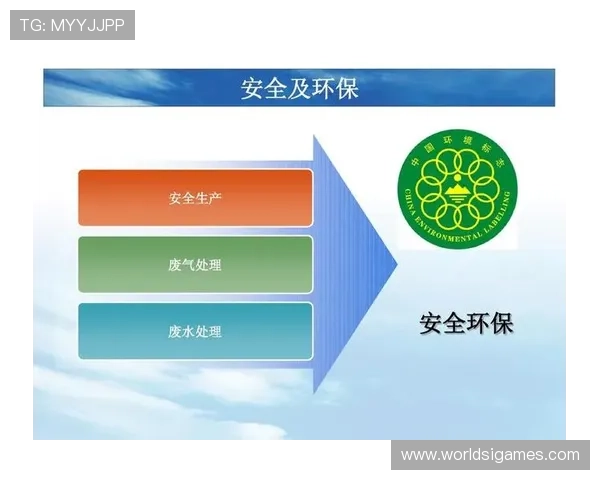 TG: MYYJJPP

安全及环保

安全生产

废气处理

废水处理

中国环境标志

CHINA ENVIRONMENTAL LABELLING

安全环保

www.worldsigames.com